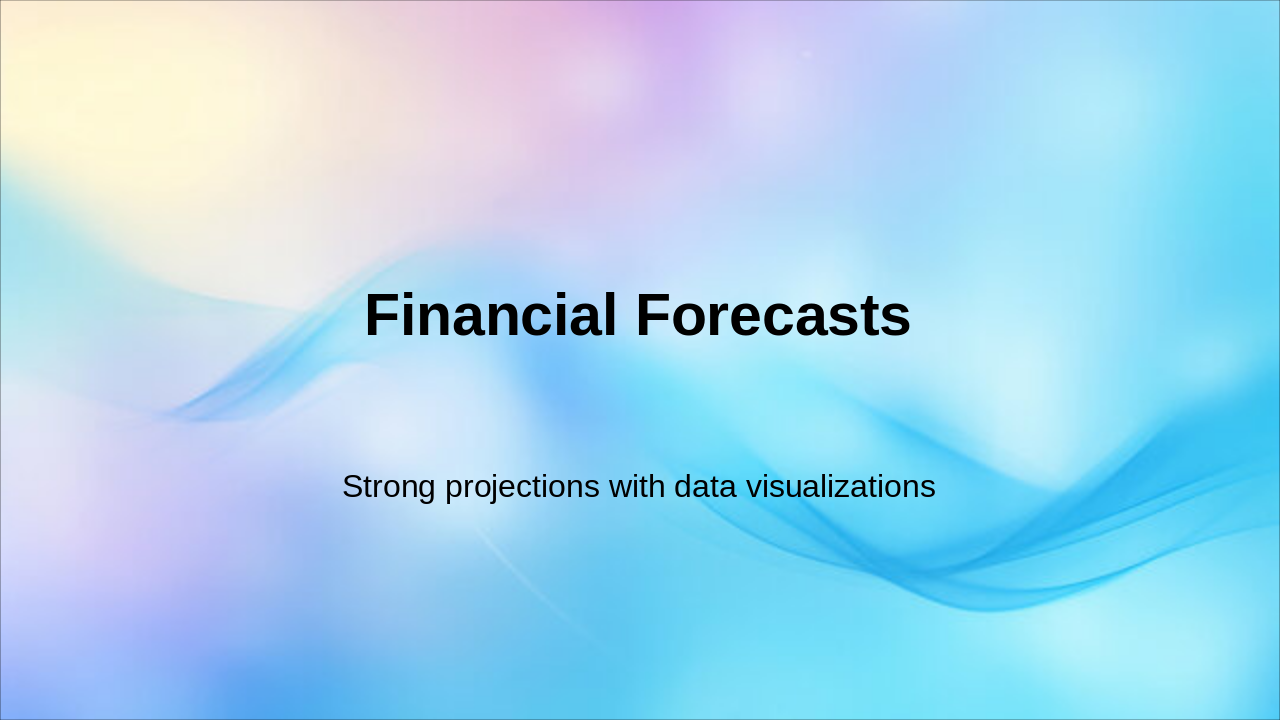 Financial Forecasts

Strong projections with data visualizations